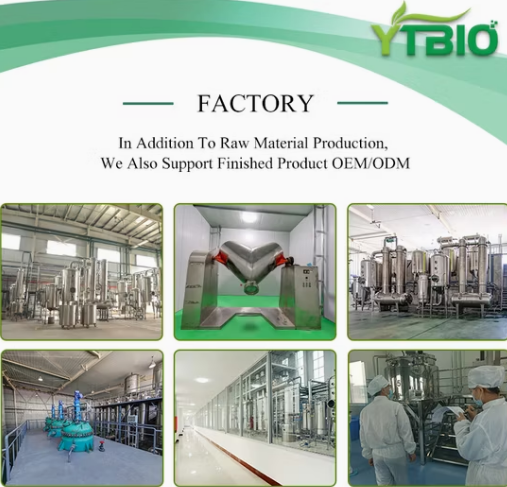 YTBIO

FACTORY

In Addition To Raw Material Production, We Also Support Finished Product OEM/ODM